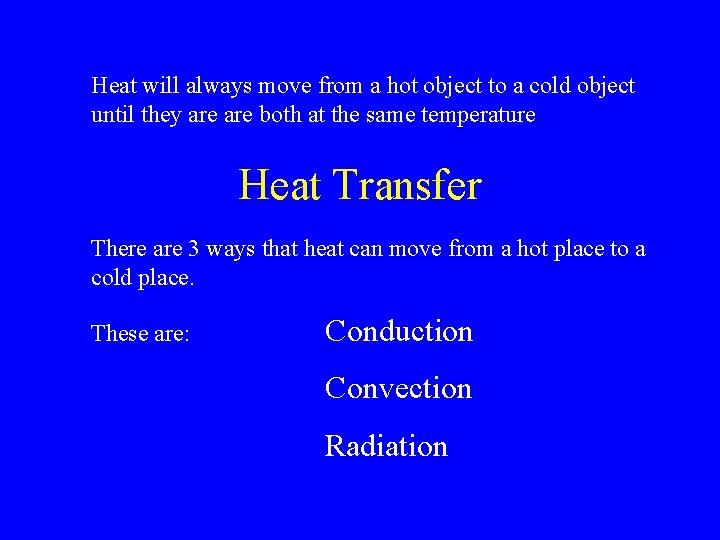 Heat will always move from a hot object to a cold object until they are are both at the same temperature

Heat Transfer

There are 3 ways that heat can move from a hot place to a cold place.

These are:

Conduction

Convection

Radiation